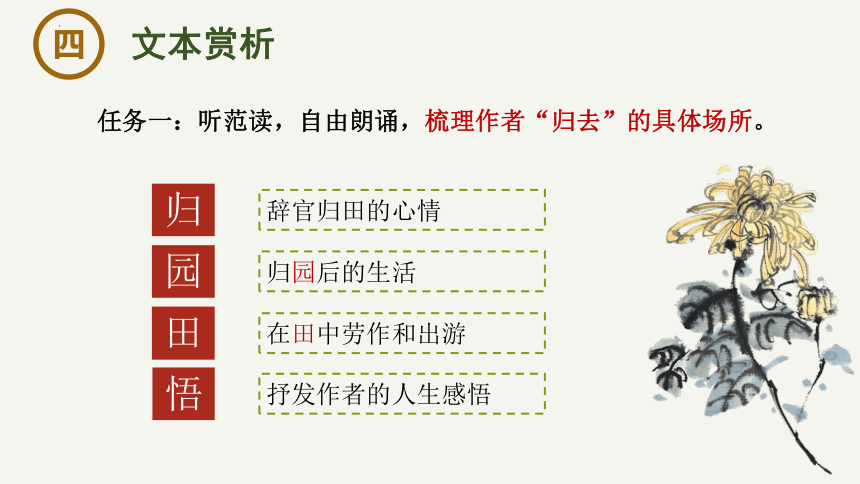 四 文本赏析

任务一：听范读，自由朗诵，梳理作者“归去”的具体场所。

归 辞官归田的心情

园 归园后的生活

田 在田中劳作和出游

悟 抒发作者的人生感悟